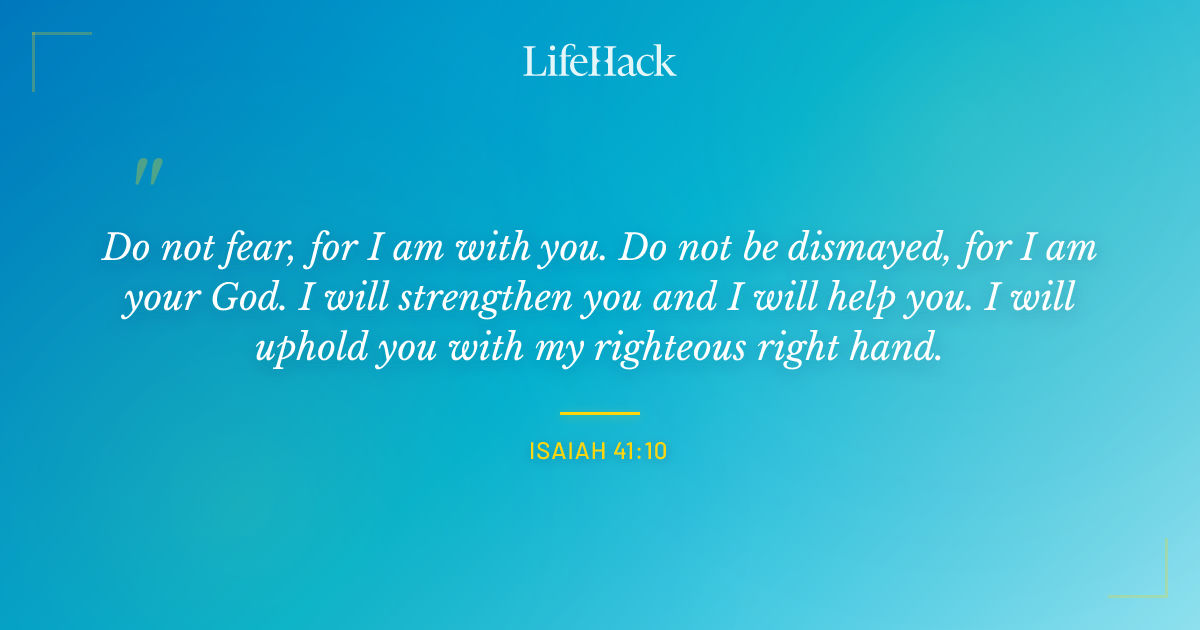 LifeHack

"

Do not fear, for I am with you. Do not be dismayed, for I am your God. I will strengthen you and I will help you. I will uphold you with my righteous right hand.

ISAIAH 41:10